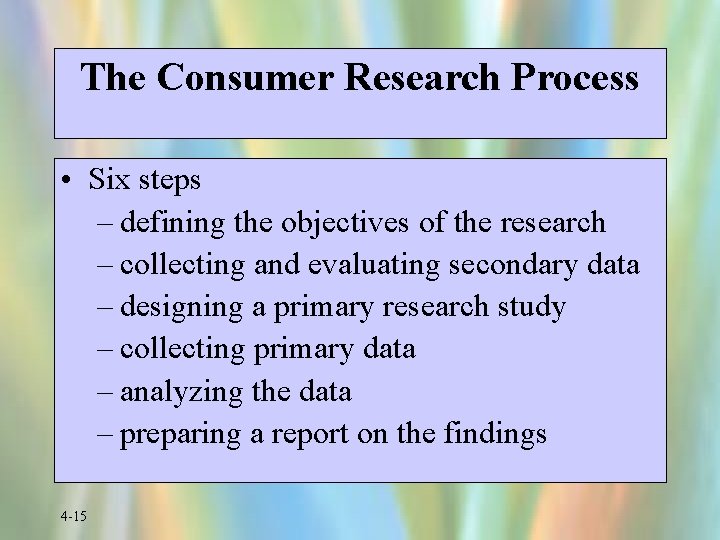 The Consumer Research Process

• Six steps
– defining the objectives of the research
– collecting and evaluating secondary data
– designing a primary research study
– collecting primary data
– analyzing the data
– preparing a report on the findings

4-15